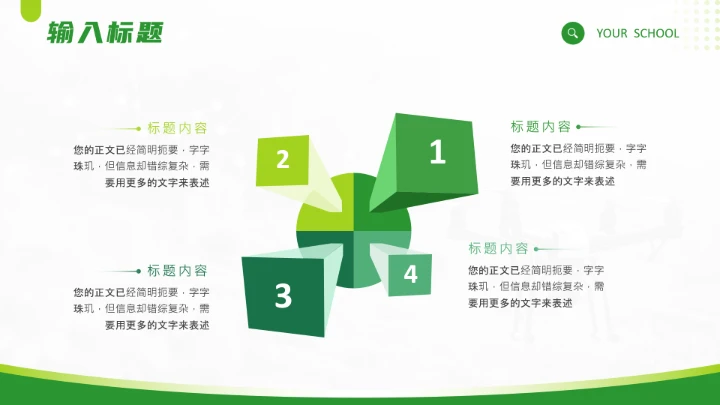 输入标题

YOUR SCHOOL

标题内容

您的正文已经简明扼要，字字珠玑，但信息却错综复杂，需要用更多的文字来表述

2

1

标题内容

您的正文已经简明扼要，字字珠玑，但信息却错综复杂，需要用更多的文字来表述

标题内容

您的正文已经简明扼要，字字珠玑，但信息却错综复杂，需要用更多的文字来表述

3

4

标题内容

您的正文已经简明扼要，字字珠玑，但信息却错综复杂，需要用更多的文字来表述